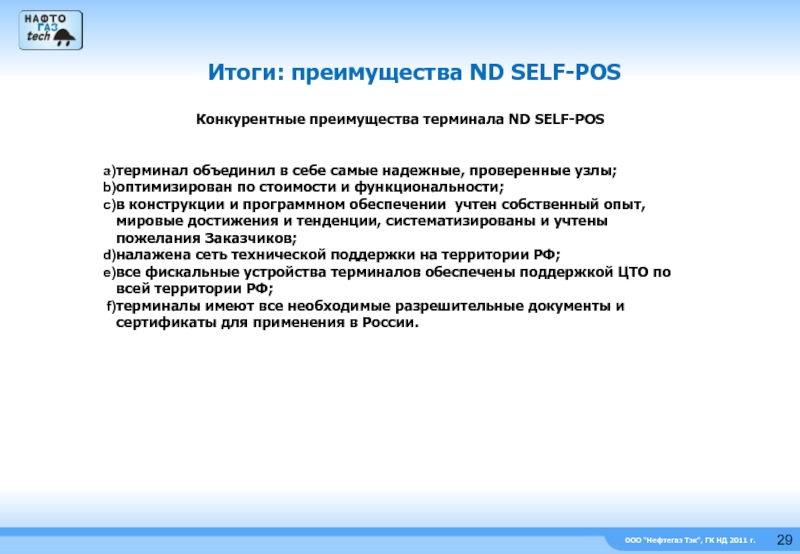 НАФТО
ГАЗ
tech

Итоги: преимущества ND SELF-POS

Конкурентные преимущества терминала ND SELF-POS

a)терминал объединил в себе самые надежные, проверенные узлы;
b)оптимизирован по стоимости и функциональности;
c)в конструкции и программном обеспечении учтен собственный опыт, мировые достижения и тенденции, систематизированы и учтены пожелания Заказчиков;
d)налажена сеть технической поддержки на территории РФ;
e)все фискальные устройства терминалов обеспечены поддержкой ЦТО по всей территории РФ;
f)терминалы имеют все необходимые разрешительные документы и сертификаты для применения в России.

ООО "Нефтегаз Тэк", ГК НД 2011 г. 29